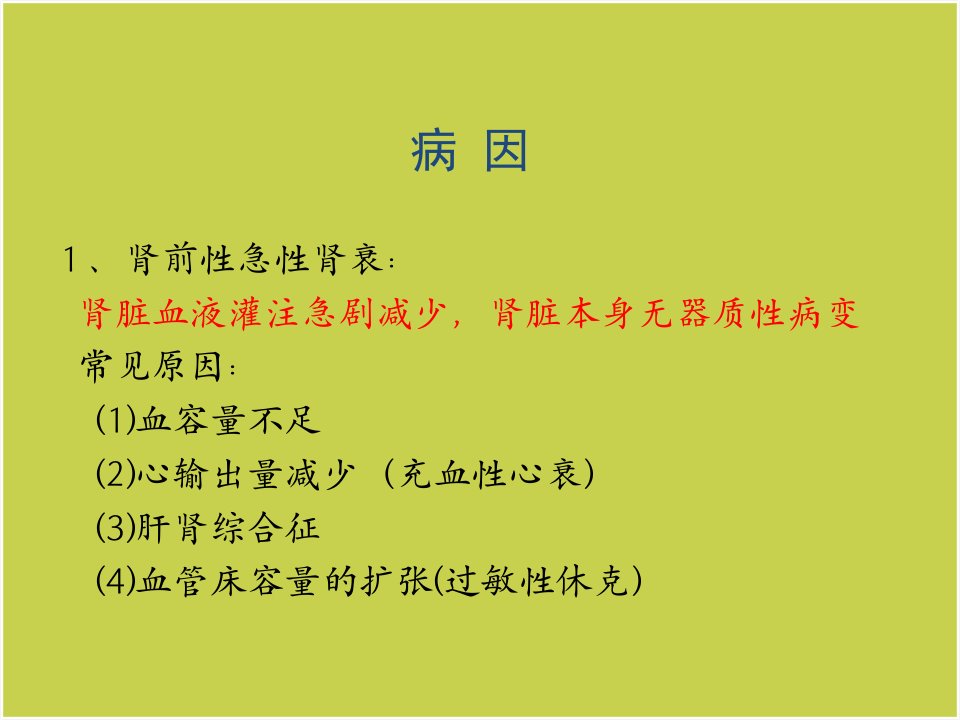 病 因

1、肾前性急性肾衰：

肾脏血液灌注急剧减少，肾脏本身无器质性病变

常见原因：

(1)血容量不足

(2)心输出量减少（充血性心衰）

(3)肝肾综合征

(4)血管床容量的扩张(过敏性休克)